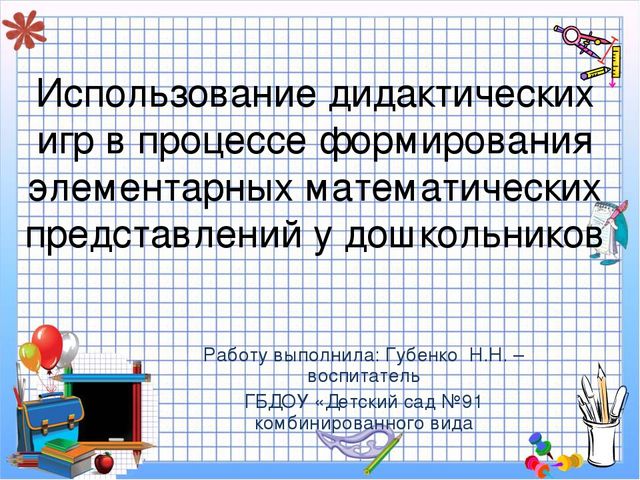 Использование дидактических игр в процессе формирования элементарных математических представлений у дошкольников

Работу выполнила: Губенко Н.Н. – воспитатель
ГБДОУ «Детский сад №91 комбинированного вида